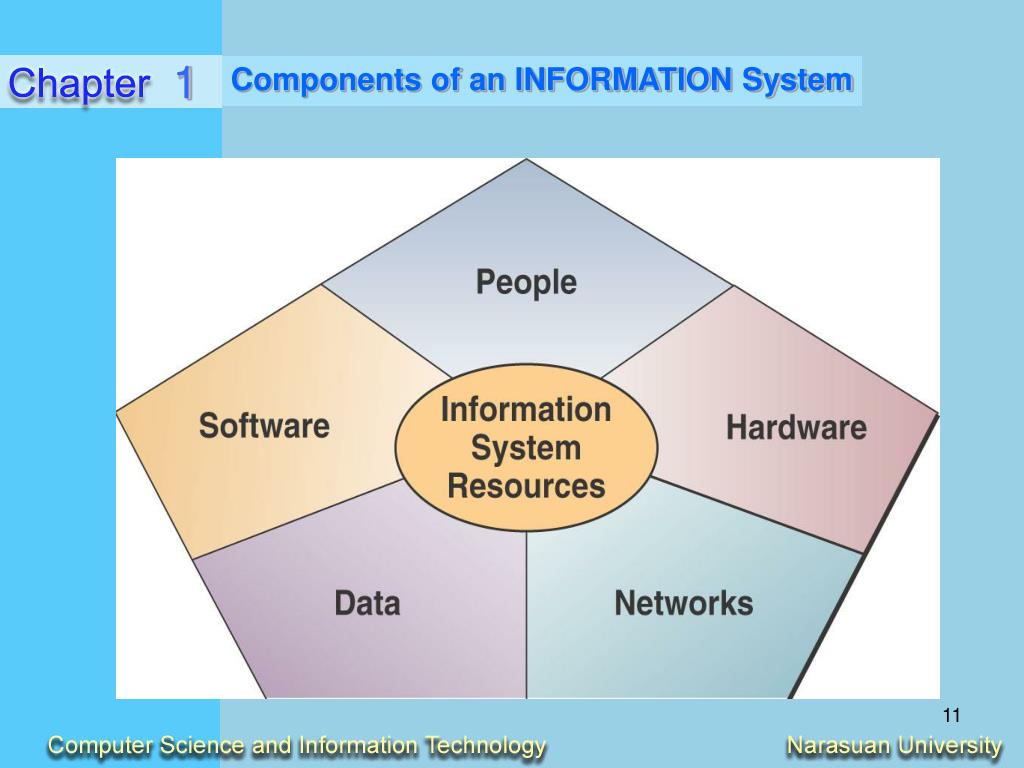 Chapter 1

Components of an INFORMATION System

People

Software

Information System Resources

Hardware

Data

Networks

11

Computer Science and Information Technology

Narasuan University